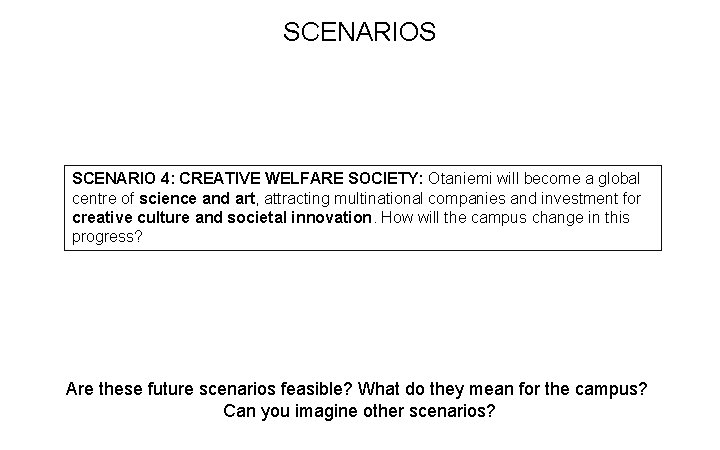 SCENARIOS

SCENARIO 4: CREATIVE WELFARE SOCIETY: Otaniemi will become a global centre of science and art, attracting multinational companies and investment for creative culture and societal innovation. How will the campus change in this progress?

Are these future scenarios feasible? What do they mean for the campus? Can you imagine other scenarios?